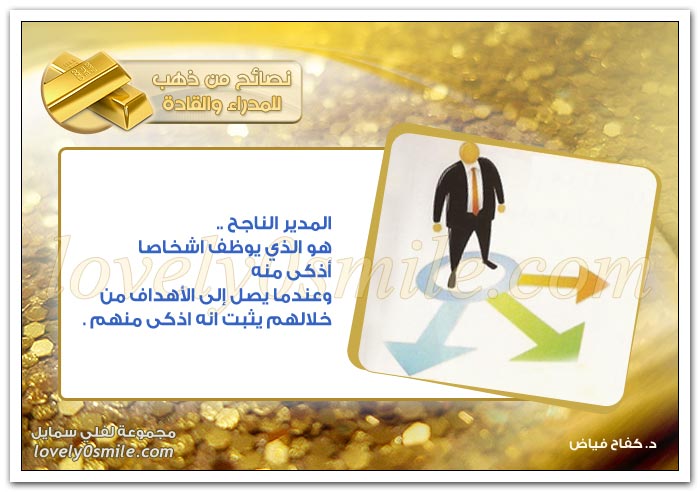 نصائح من ذهب
للمدراء والقادة

المدير الناجح ..
هو الذي يوظف اشخاصا أذكى منه
وعندما يصل إلى الأهداف من خلالهم يثبت انه اذكى منهم .

lovely0smile.com

مجموعة لفلي سمايل
lovely0smile.com

د. كفاح فياض